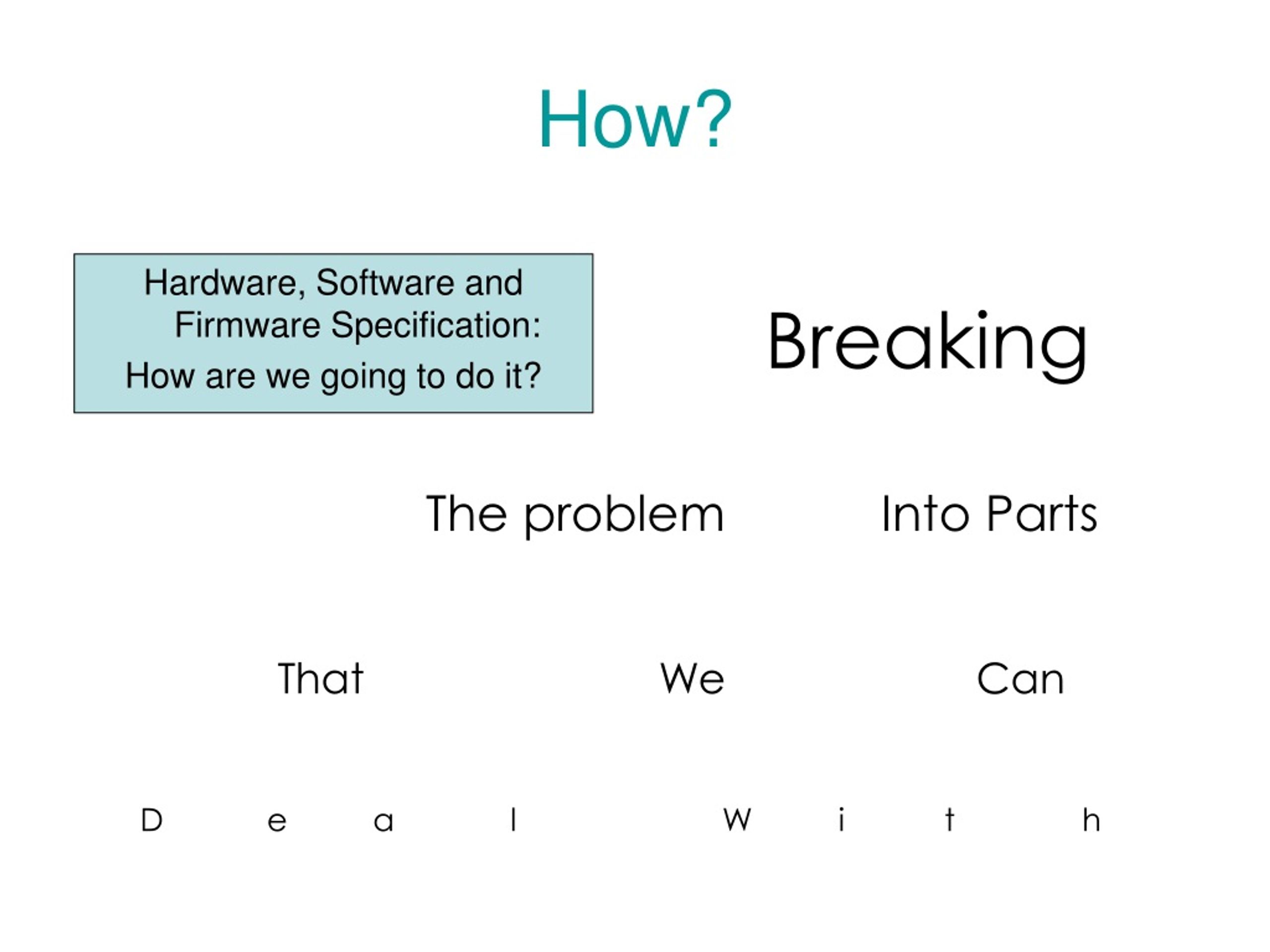 How?

Hardware, Software and Firmware Specification:
How are we going to do it?

Breaking

The problem Into Parts

That We Can

D e a l W i t h